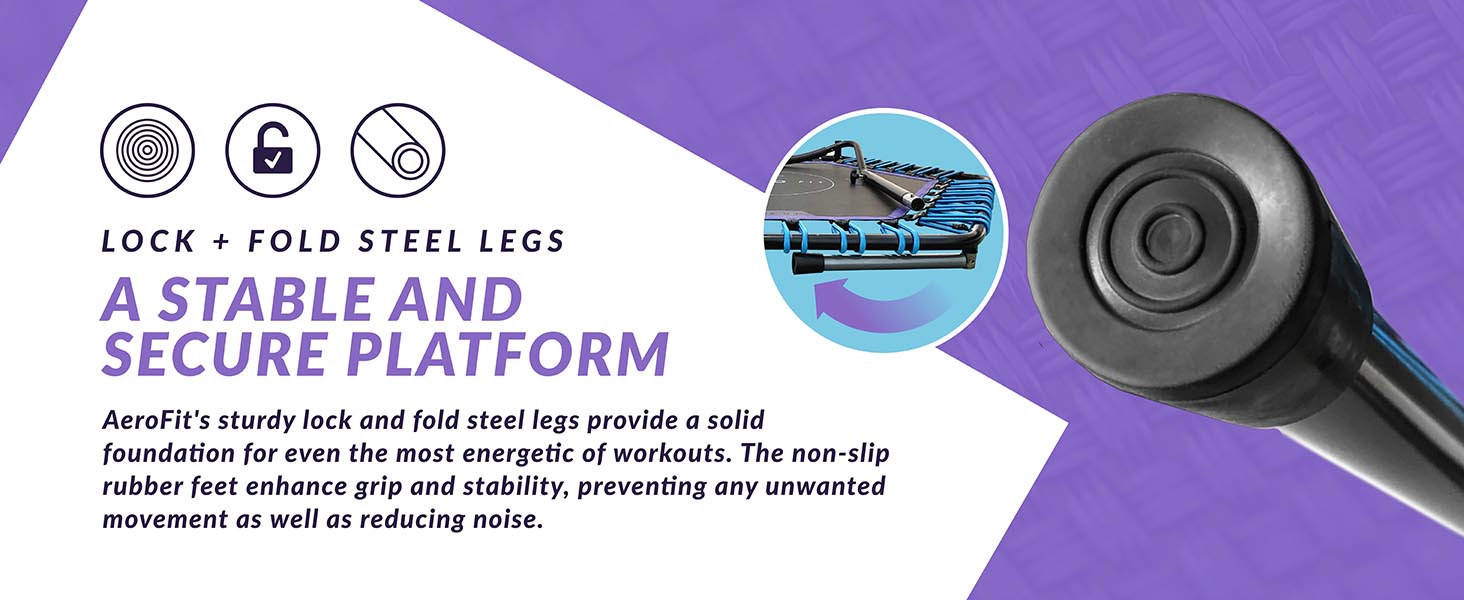 LOCK + FOLD STEEL LEGS

A STABLE AND SECURE PLATFORM

AeroFit's sturdy lock and fold steel legs provide a solid foundation for even the most energetic of workouts. The non-slip rubber feet enhance grip and stability, preventing any unwanted movement as well as reducing noise.